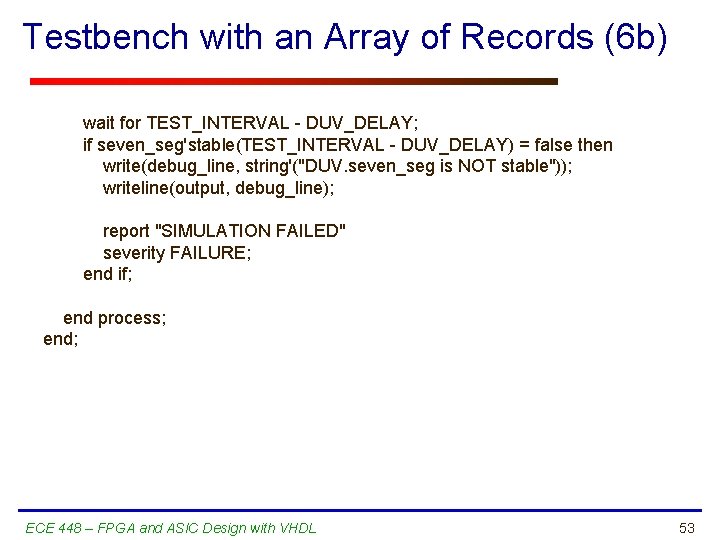 Testbench with an Array of Records (6b)

wait for TEST_INTERVAL - DUV_DELAY;
if seven_seg'stable(TEST_INTERVAL - DUV_DELAY) = false then
write(debug_line, string'("DUV.seven_seg is NOT stable"));
writeline(output, debug_line);

report "SIMULATION FAILED"
severity FAILURE;
end if;

end process;
end;

ECE 448 – FPGA and ASIC Design with VHDL

53